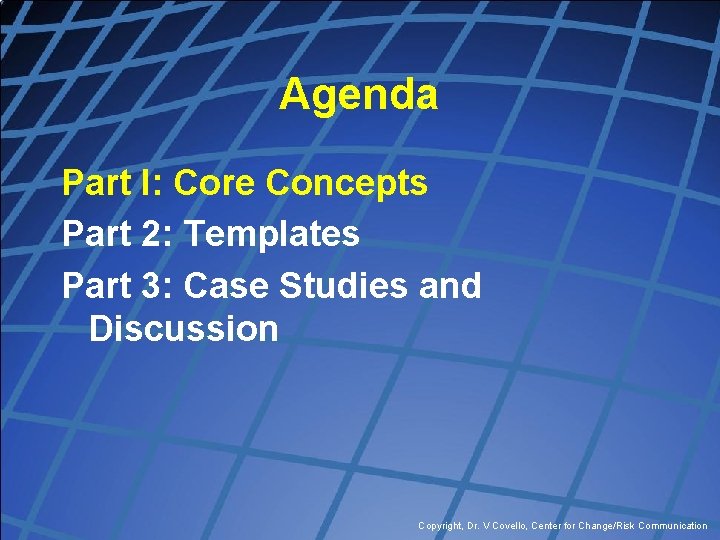 Agenda

Part I: Core Concepts

Part 2: Templates

Part 3: Case Studies and Discussion

Copyright, Dr. V Covello, Center for Change/Risk Communication